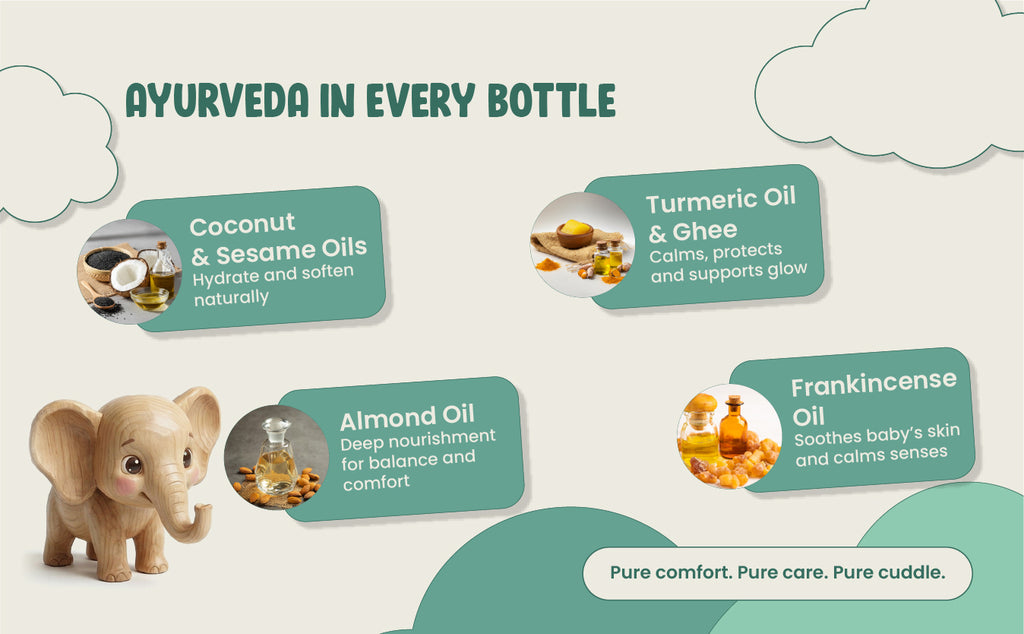 AYURVEDA IN EVERY BOTTLE

Coconut & Sesame Oils
Hydrate and soften naturally

Turmeric Oil & Ghee
Calms, protects and supports glow

Almond Oil
Deep nourishment for balance and comfort

Frankincense Oil
Soothes baby's skin and calms senses

Pure comfort. Pure care. Pure cuddle.